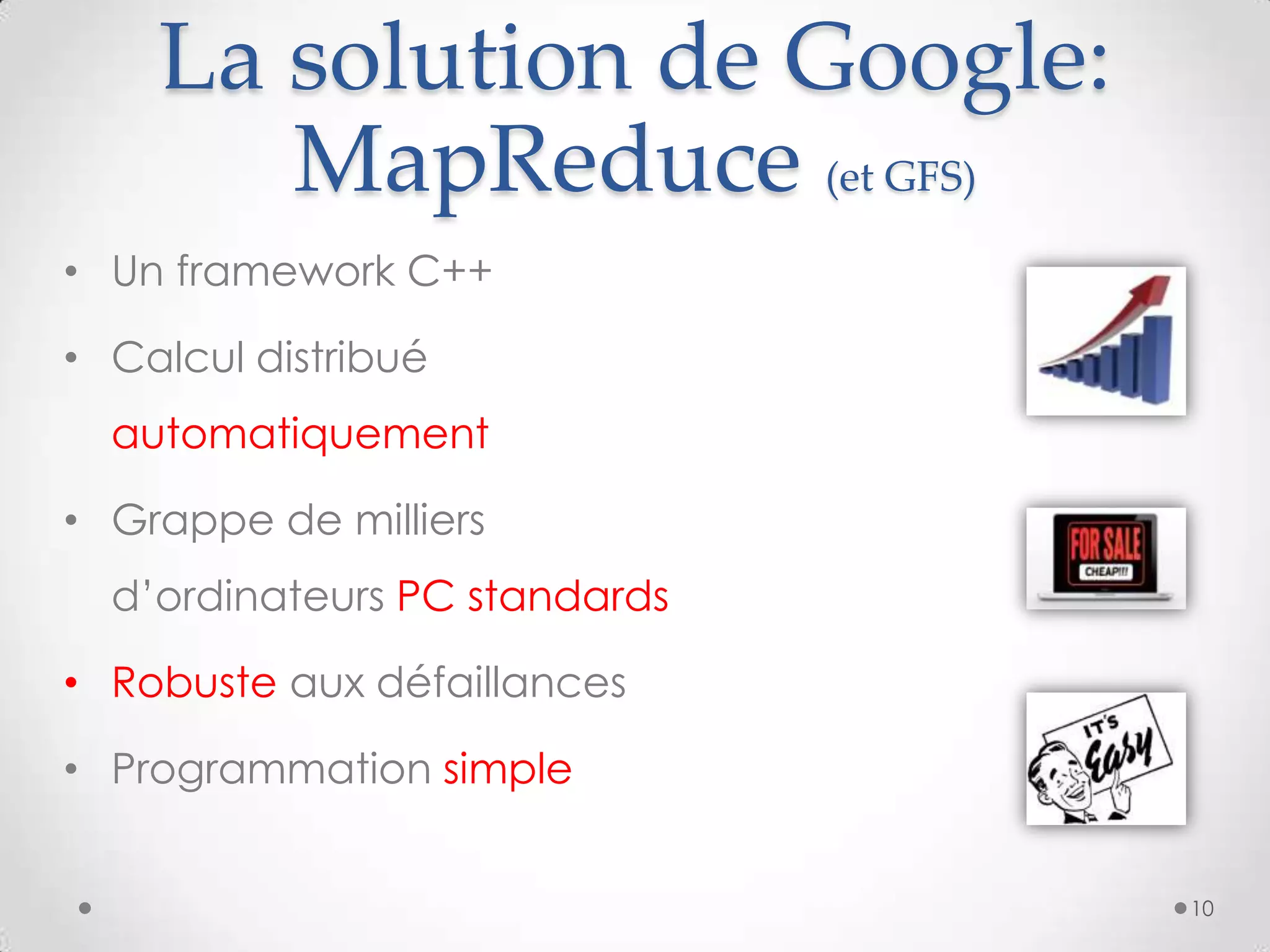 La solution de Google: MapReduce (et GFS)

• Un framework C++

• Calcul distribué automatiquement

• Grappe de milliers d'ordinateurs PC standards

• Robuste aux défaillances

• Programmation simple

FOR SALE
CHEAP!!!

IT'S Easy

10